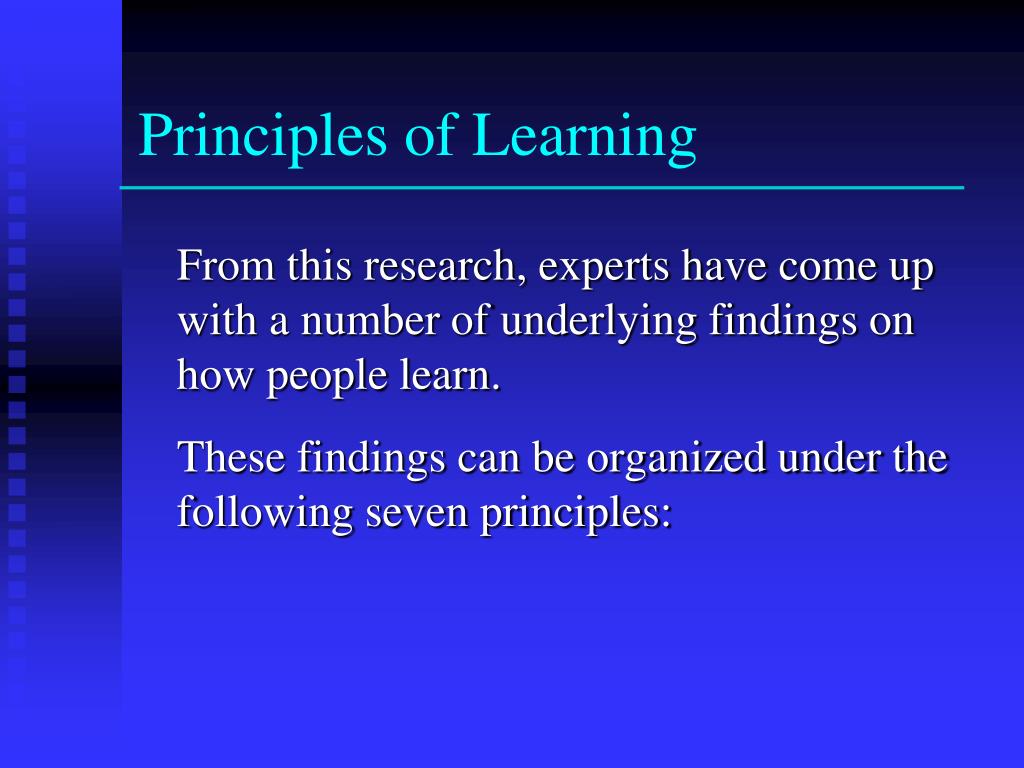 Principles of Learning

From this research, experts have come up with a number of underlying findings on how people learn.

These findings can be organized under the following seven principles: